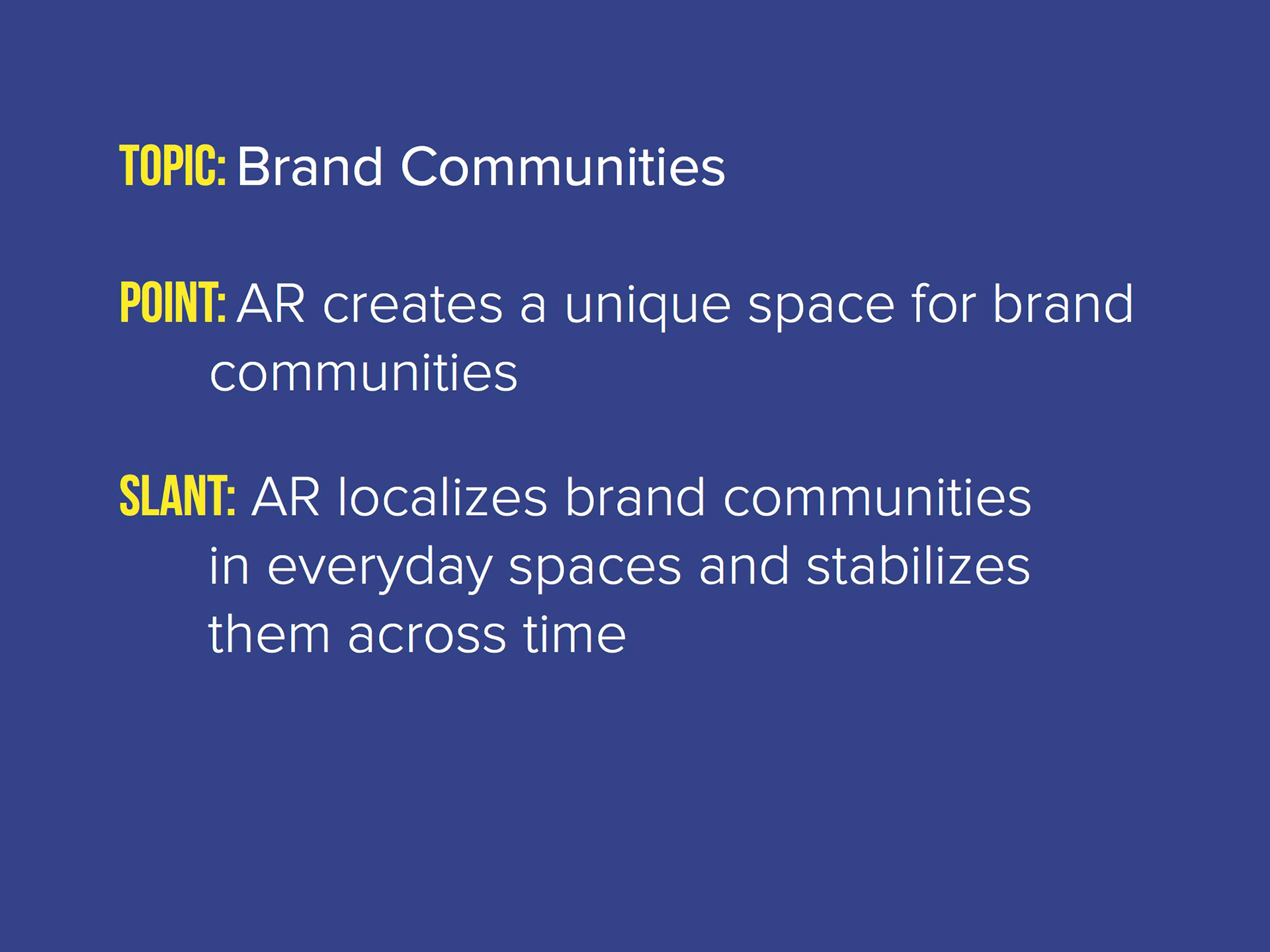 TOPIC: Brand Communities

POINT: AR creates a unique space for brand communities

SLANT: AR localizes brand communities in everyday spaces and stabilizes them across time